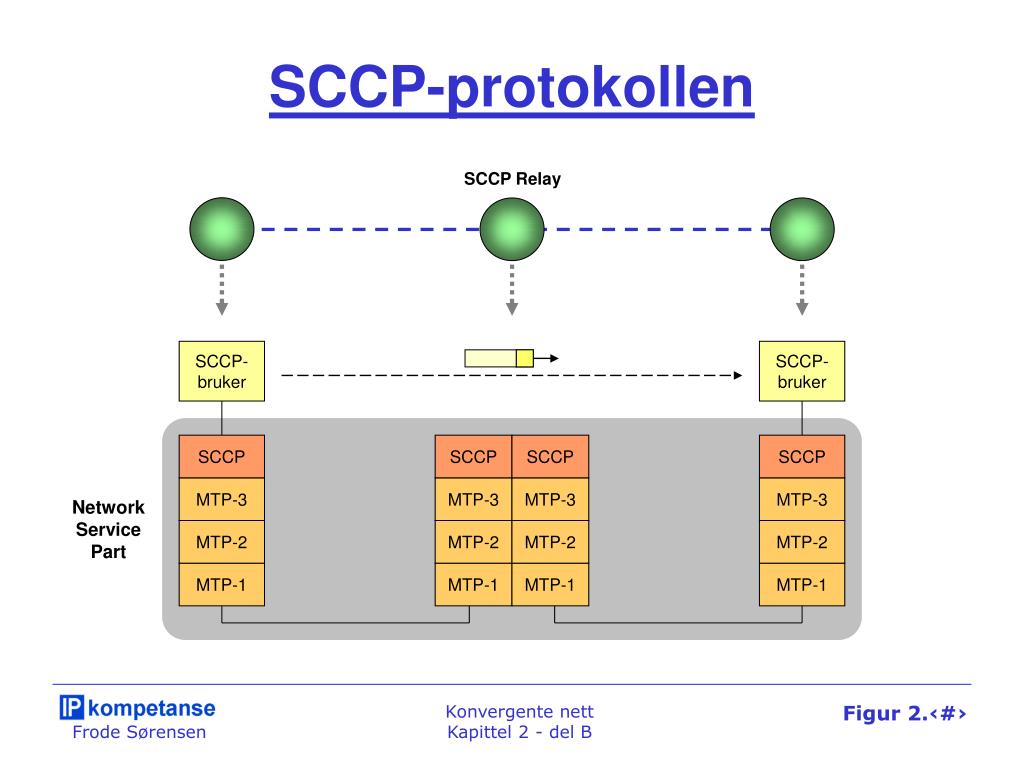 SCCP-protokollen

SCCP Relay

SCCP-bruker

SCCP-bruker

Network Service Part

SCCP
MTP-3
MTP-2
MTP-1

SCCP
MTP-3
MTP-2
MTP-1

SCCP
MTP-3
MTP-2
MTP-1

SCCP
MTP-3
MTP-2
MTP-1

IP kompetanse
Frode Sørensen

Konvergente nett
Kapittel 2 - del B

Figur 2.‹#›